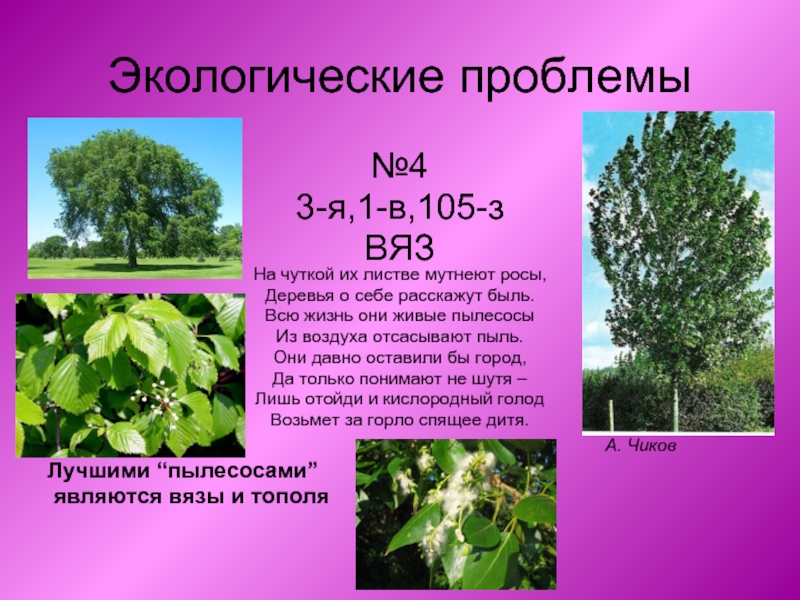 Экологические проблемы

№4
3-я,1-в,105-з
ВЯЗ

На чуткой их листве мутнеют росы,
Деревья о себе расскажут быль.
Всю жизнь они живые пылесосы
Из воздуха отсасывают пыль.
Они давно оставили бы город,
Да только понимают не шутя –
Лишь отойди и кислородный голод
Возьмет за горло спящее дитя.

А. Чиков

Лучшими “пылесосами” являются вязы и тополя